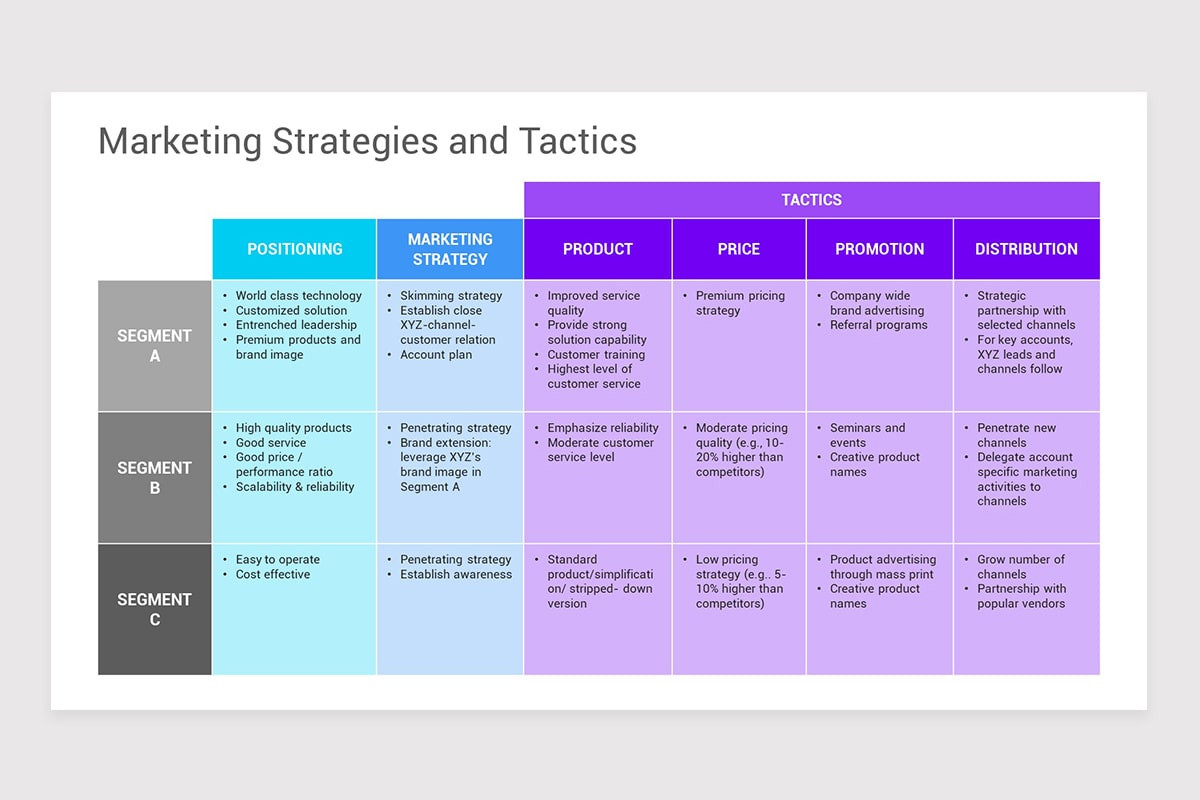 Marketing Strategies and Tactics

| | | | TACTICS | | | |
|---|---|---|---|---|---|---|
| | POSITIONING | MARKETING STRATEGY | PRODUCT | PRICE | PROMOTION | DISTRIBUTION |
| SEGMENT A | • World class technology • Customized solution • Entrenched leadership • Premium products and brand image | • Skimming strategy • Establish close XYZ-channel-customer relation • Account plan | • Improved service quality • Provide strong solution capability • Customer training • Highest level of customer service | • Premium pricing strategy | • Company wide brand advertising • Referral programs | • Strategic partnership with selected channels • For key accounts, XYZ leads and channels follow |
| SEGMENT B | • High quality products • Good service • Good price / performance ratio • Scalability & reliability | • Penetrating strategy • Brand extension: leverage XYZ's brand image in Segment A | • Emphasize reliability • Moderate customer service level | • Moderate pricing quality (e.g., 10-20% higher than competitors) | • Seminars and events • Creative product names | • Penetrate new channels • Delegate account specific marketing activities to channels |
| SEGMENT C | • Easy to operate • Cost effective | • Penetrating strategy • Establish awareness | • Standard product/simplification/ stripped- down version | • Low pricing strategy (e.g.. 5-10% higher than competitors) | • Product advertising through mass print • Creative product names | • Grow number of channels • Partnership with popular vendors |